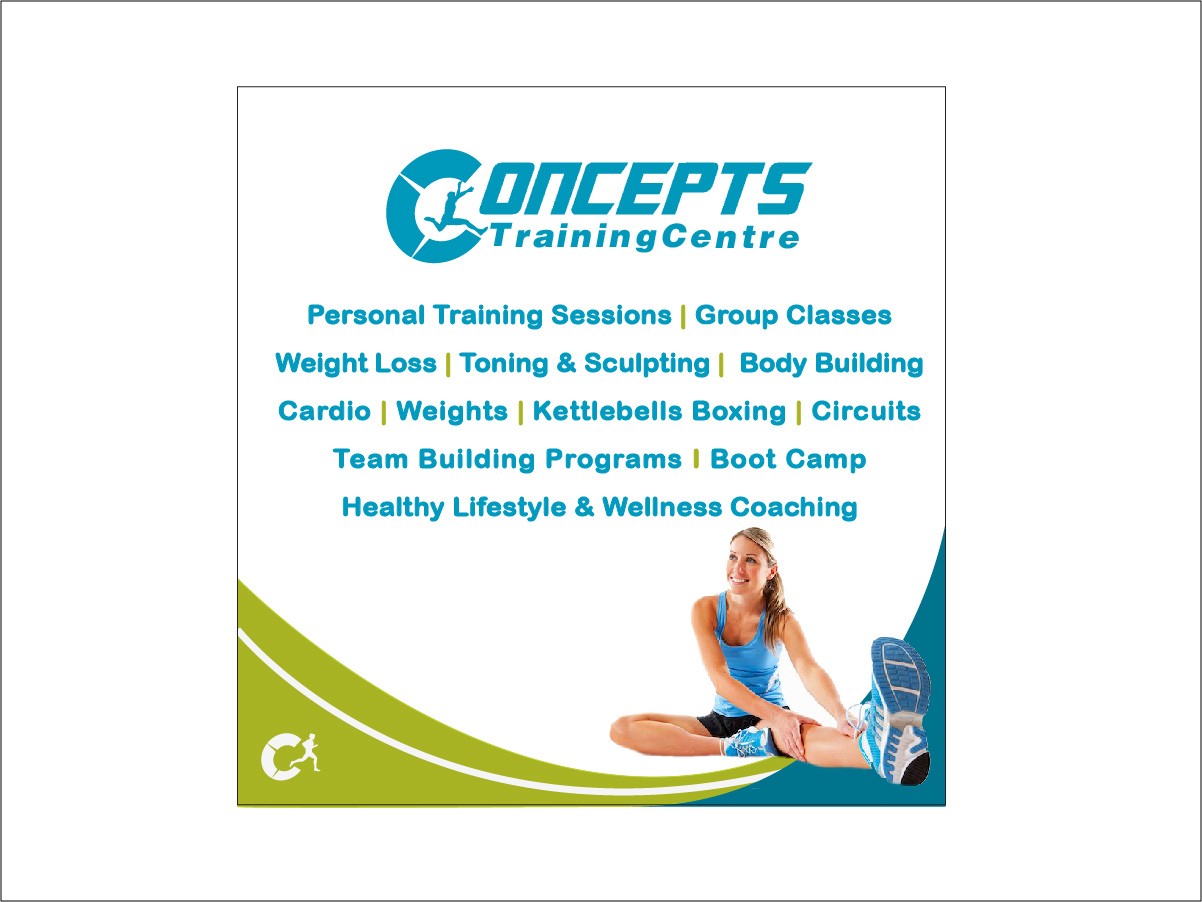 CONCEPTS
TrainingCentre

Personal Training Sessions | Group Classes
Weight Loss | Toning & Sculpting | Body Building
Cardio | Weights | Kettlebells Boxing | Circuits
Team Building Programs | Boot Camp
Healthy Lifestyle & Wellness Coaching